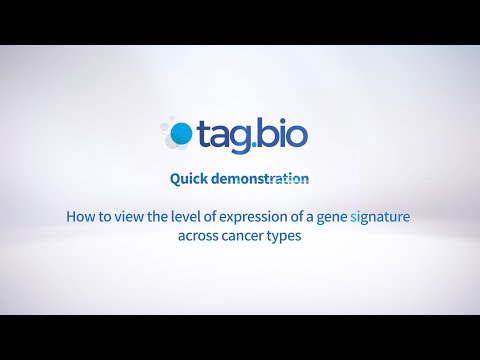 tag.bio

Quick demonstration

How to view the level of expression of a gene signature across cancer types